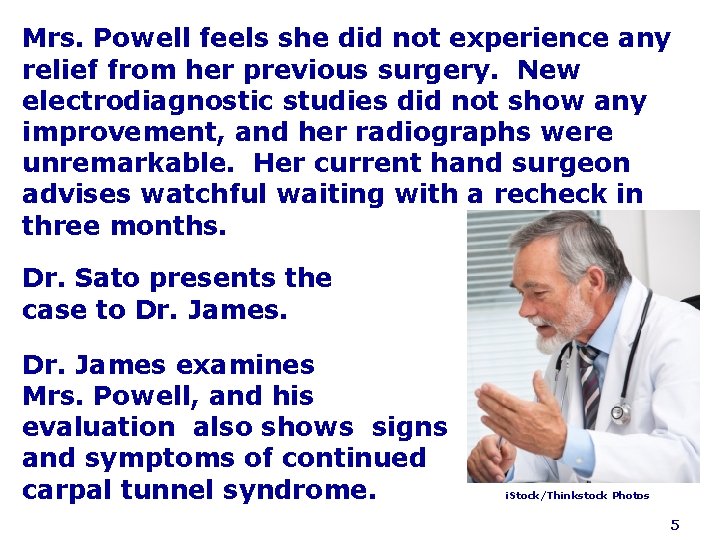 Mrs. Powell feels she did not experience any relief from her previous surgery. New electrodiagnostic studies did not show any improvement, and her radiographs were unremarkable. Her current hand surgeon advises watchful waiting with a recheck in three months.

Dr. Sato presents the case to Dr. James.

Dr. James examines Mrs. Powell, and his evaluation also shows signs and symptoms of continued carpal tunnel syndrome.

iStock/Thinkstock Photos

5